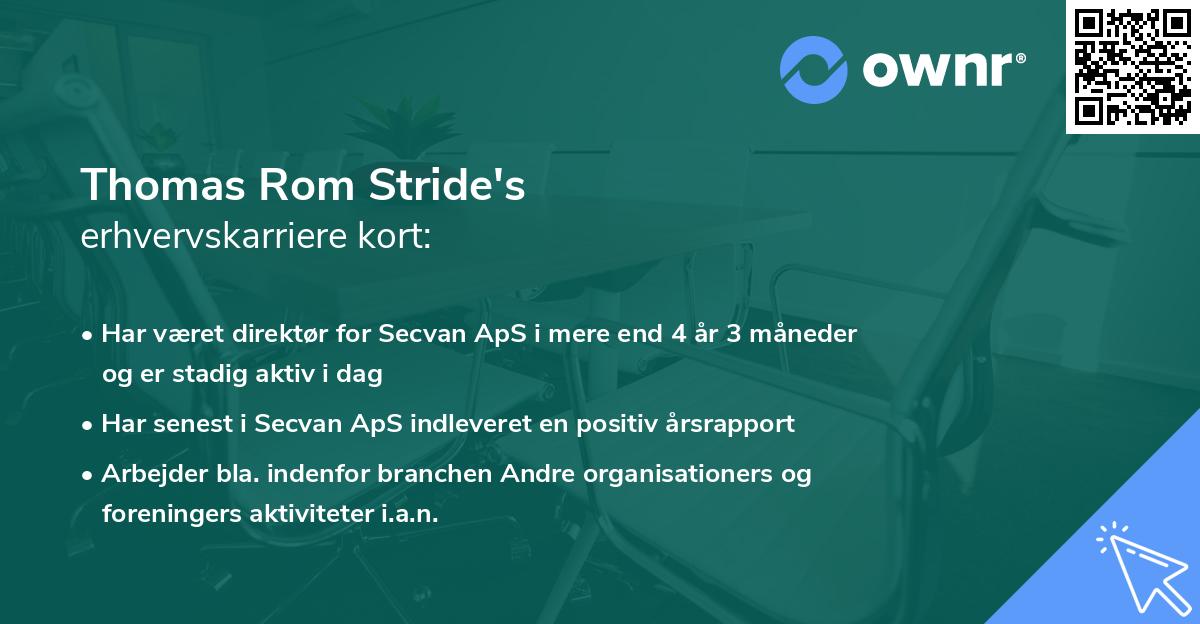 ownr®

Thomas Rom Stride's
erhvervskarriere kort:

• Har været direktør for Secvan ApS i mere end 4 år 3 måneder og er stadig aktiv i dag

• Har senest i Secvan ApS indleveret en positiv årsrapport

• Arbejder bla. indenfor branchen Andre organisationers og foreningers aktiviteter i.a.n.